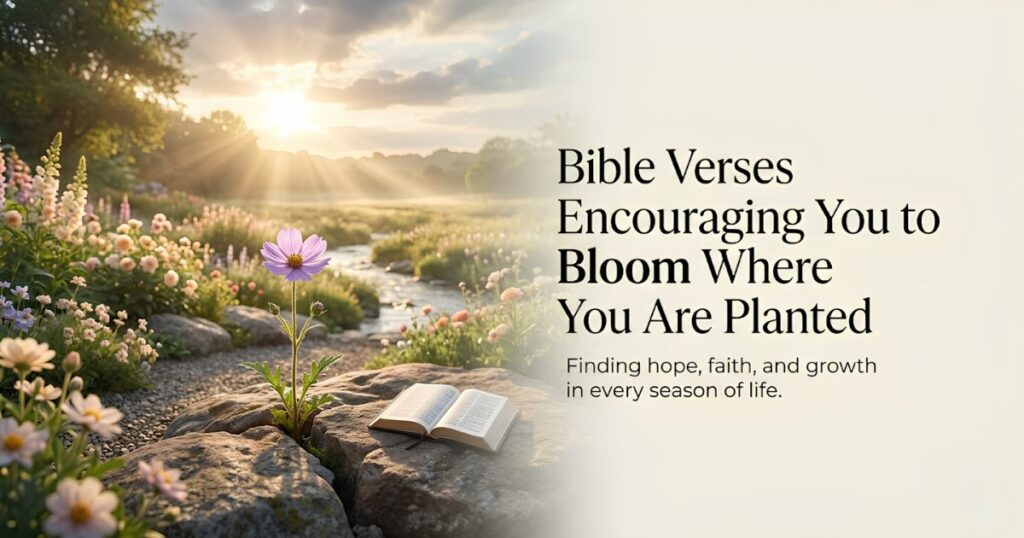 Bible Verses Encouraging You to Bloom Where You Are Planted

Finding hope, faith, and growth in every season of life.